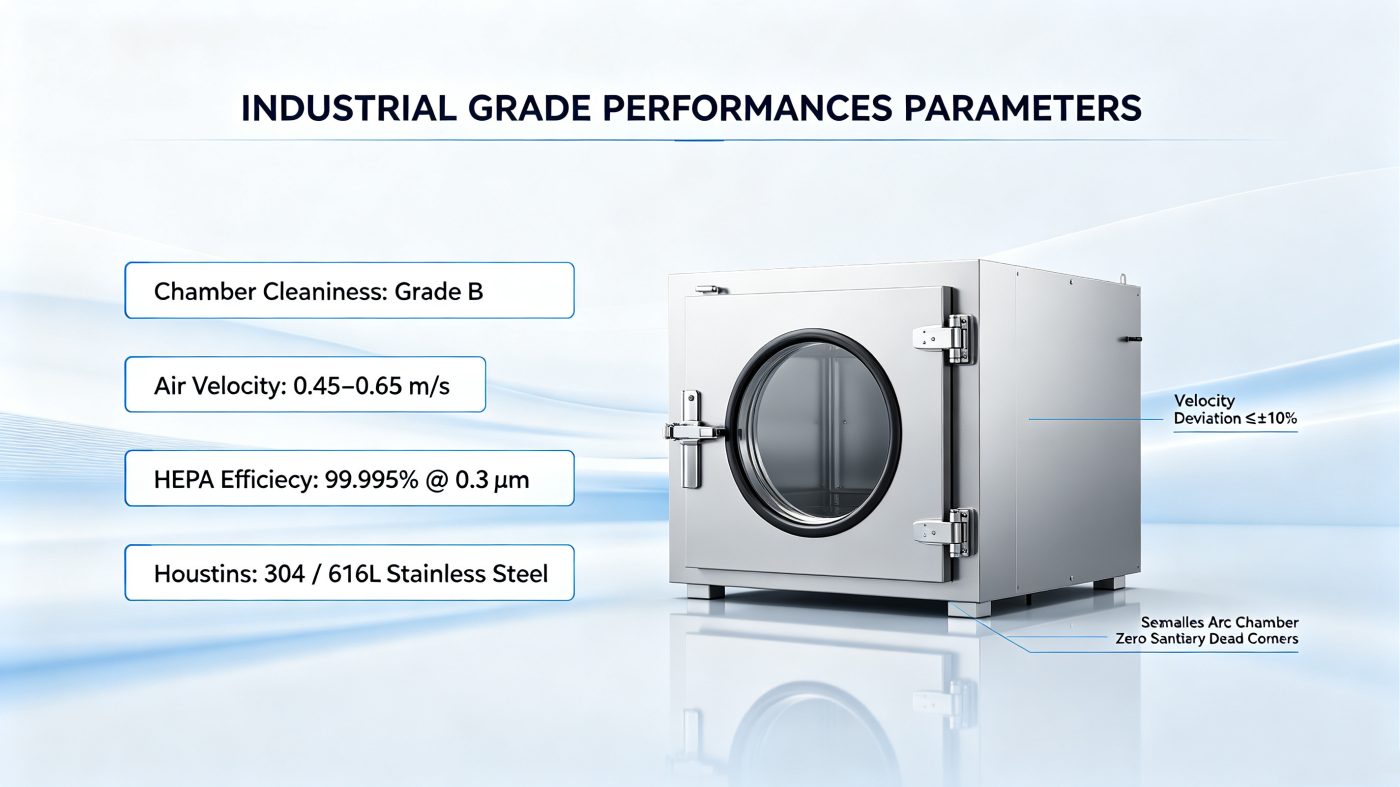 INDUSTRIAL GRADE PERFORMANCES PARAMETERS

Chamber Cleaniness: Grade B

Air Velocity: 0.45–0.65 m/s

HEPA Efficiecy: 99.995% @ 0.3 μm

Houstins: 304 / 616L Stainless Steel

Velocity Deviation ≤±10%

Semalles Arc Chamber
Zero Santiary Dead Corners